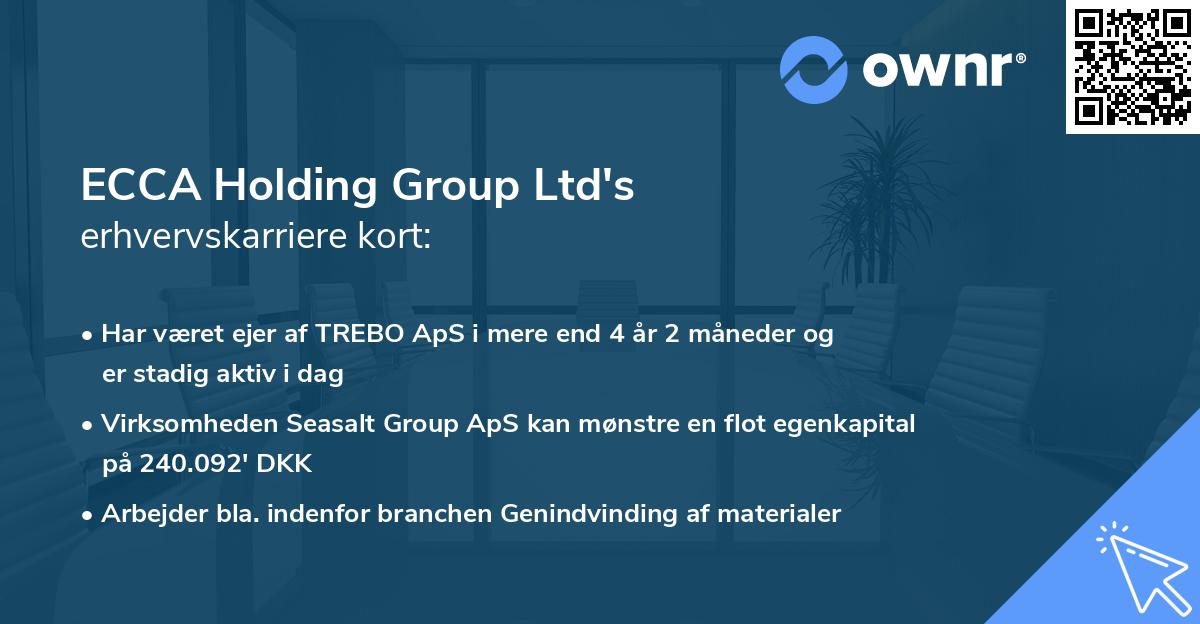 ownr®

ECCA Holding Group Ltd's
erhvervskarriere kort:

• Har været ejer af TREBO ApS i mere end 4 år 2 måneder og er stadig aktiv i dag

• Virksomheden Seasalt Group ApS kan mønstre en flot egenkapital på 240.092' DKK

• Arbejder bla. indenfor branchen Genindvinding af materialer